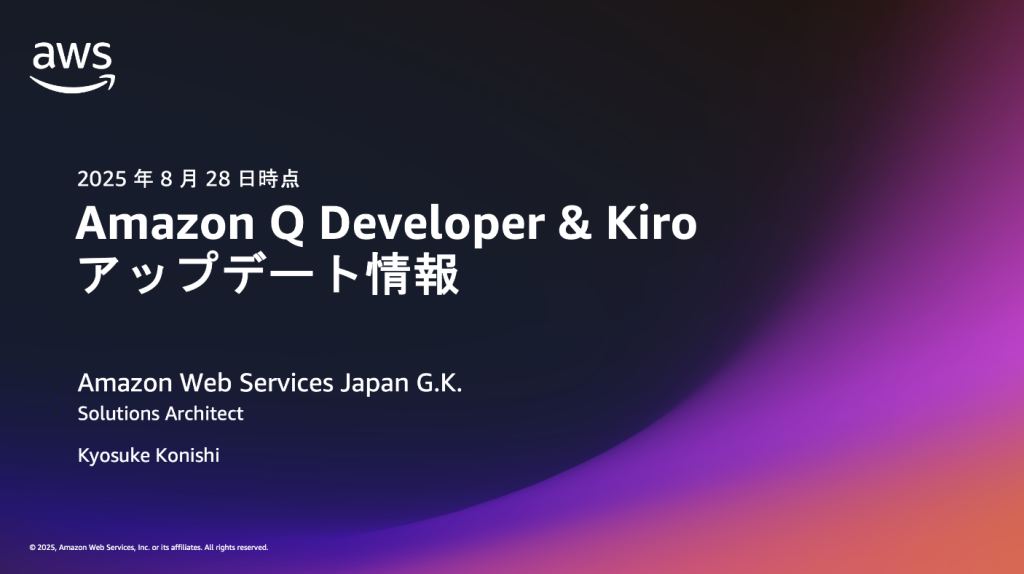 aws

2025 年 8 月 28 日時点

Amazon Q Developer & Kiro
アップデート情報

Amazon Web Services Japan G.K.
Solutions Architect

Kyosuke Konishi

© 2025, Amazon Web Services, Inc. or its affiliates. All rights reserved.